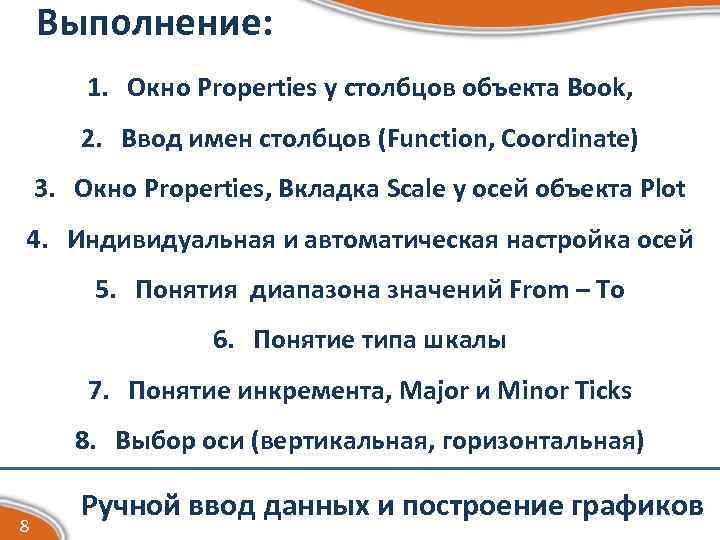 Выполнение:

1. Окно Properties у столбцов объекта Book,
2. Ввод имен столбцов (Function, Coordinate)
3. Окно Properties, Вкладка Scale у осей объекта Plot
4. Индивидуальная и автоматическая настройка осей
5. Понятия диапазона значений From – To
6. Понятие типа шкалы
7. Понятие инкремента, Major и Minor Ticks
8. Выбор оси (вертикальная, горизонтальная)

Ручной ввод данных и построение графиков

8